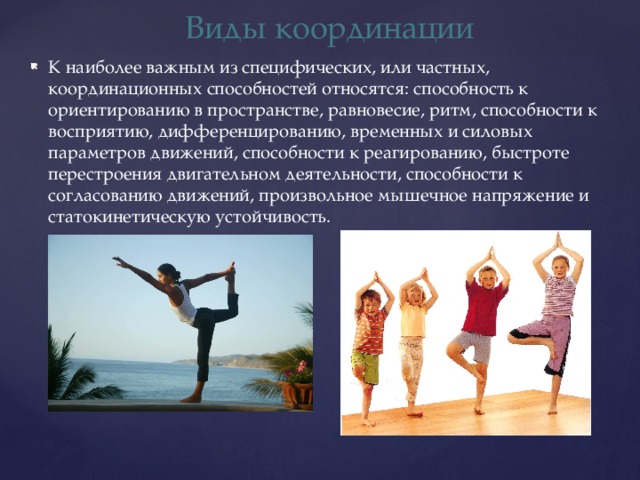 Виды координации

К наиболее важным из специфических, или частных, координационных способностей относятся: способность к ориентированию в пространстве, равновесие, ритм, способности к восприятию, дифференцированию, временных и силовых параметров движений, способности к реагированию, быстроте перестроения двигательном деятельности, способности к согласованию движений, произвольное мышечное напряжение и статокинетическую устойчивость.